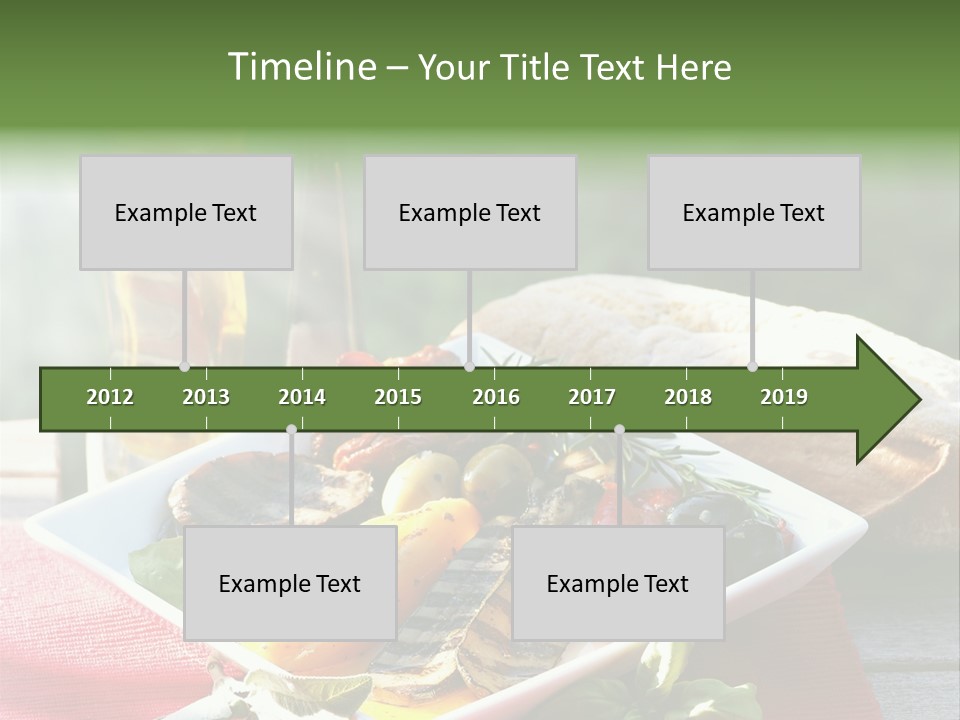 Timeline – Your Title Text Here

Example Text

Example Text

Example Text

2012 2013 2014 2015 2016 2017 2018 2019

Example Text

Example Text